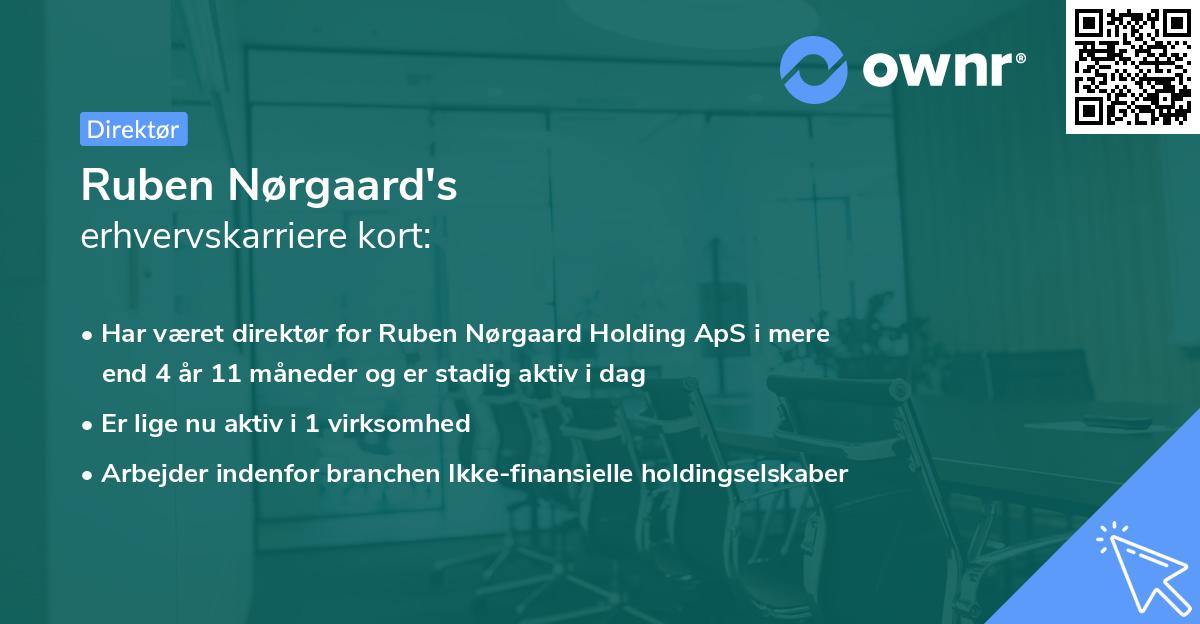 ownr®

Direktør

Ruben Nørgaard's
erhvervskarriere kort:

• Har været direktør for Ruben Nørgaard Holding ApS i mere end 4 år 11 måneder og er stadig aktiv i dag
• Er lige nu aktiv i 1 virksomhed
• Arbejder indenfor branchen Ikke-finansielle holdingselskaber